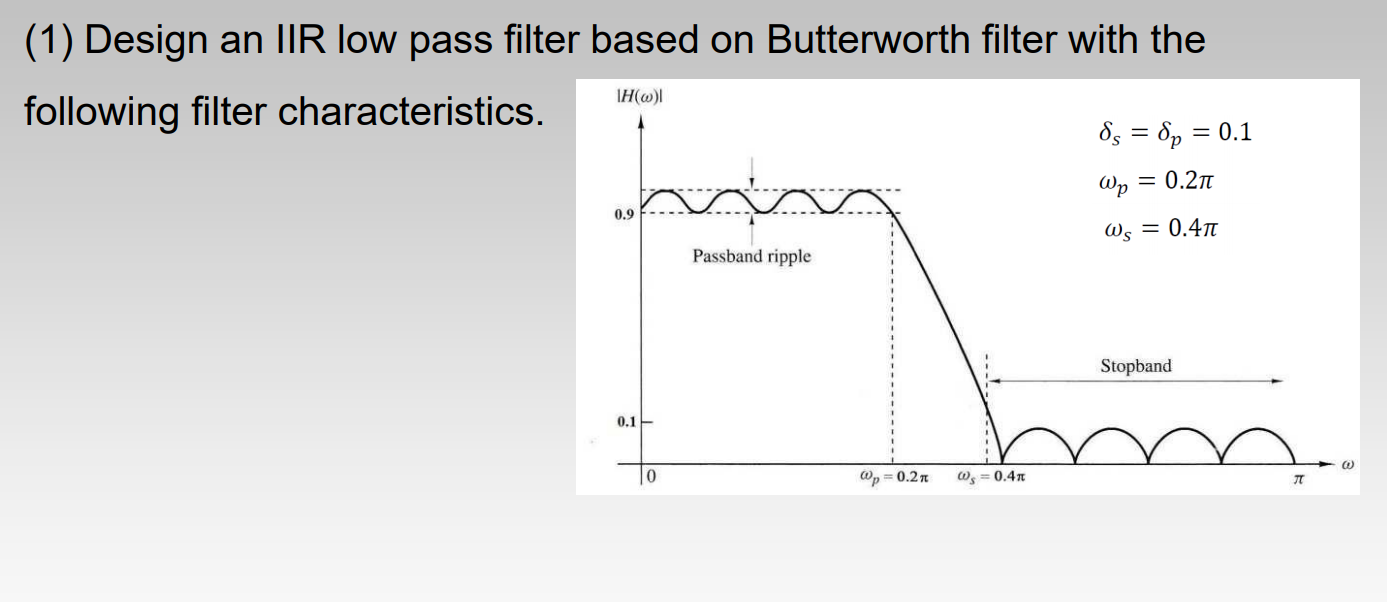 (1) Design an IIR low pass filter based on Butterworth filter with the following filter characteristics.

$|H(\omega)|$

$\delta_s = \delta_p = 0.1$

$\omega_p = 0.2\pi$

$\omega_s = 0.4\pi$

0.9

Passband ripple

Stopband

0.1

0

$\omega_p = 0.2\pi$

$\omega_s = 0.4\pi$

$\pi$

$\omega$